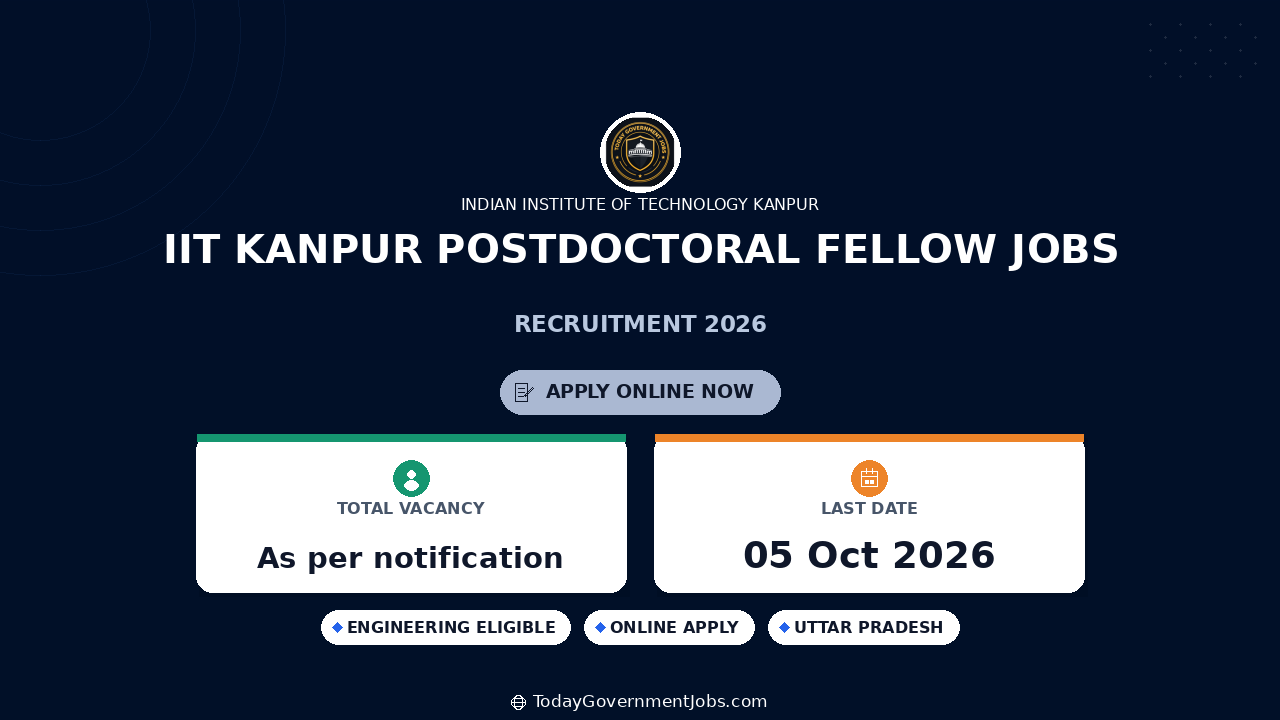 TODAY GOVERNMENT JOBS

INDIAN INSTITUTE OF TECHNOLOGY KANPUR

IIT KANPUR POSTDOCTORAL FELLOW JOBS

RECRUITMENT 2026

APPLY ONLINE NOW

TOTAL VACANCY

As per notification

LAST DATE

05 Oct 2026

ENGINEERING ELIGIBLE

ONLINE APPLY

UTTAR PRADESH

TodayGovernmentJobs.com